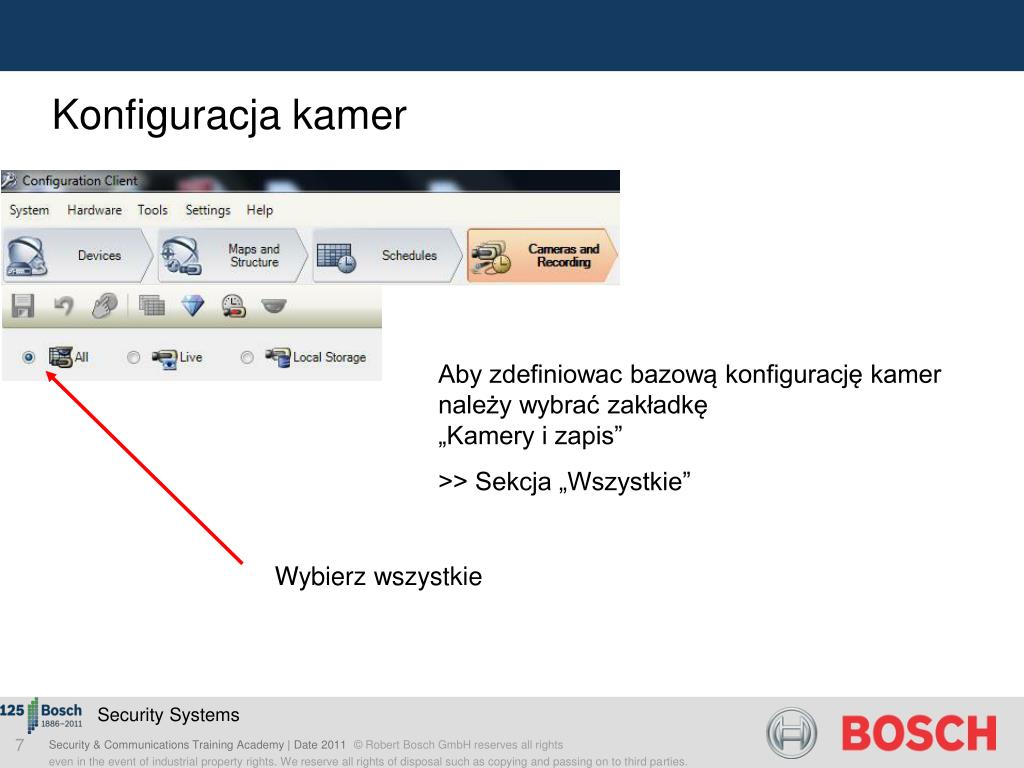 Konfiguracja kamer

Configuration Client

System Hardware Tools Settings Help

Devices

Maps and Structure

Schedules

Cameras and Recording

All

Live

Local Storage

Aby zdefiniowac bazową konfigurację kamer należy wybrać zakładkę „Kamery i zapis”

>> Sekcja „Wszystkie”

Wybierz wszystkie

125 Bosch 1886–2011

Security Systems

7

Security & Communications Training Academy | Date 2011 © Robert Bosch GmbH reserves all rights even in the event of industrial property rights. We reserve all rights of disposal such as copying and passing on to third parties.

BOSCH